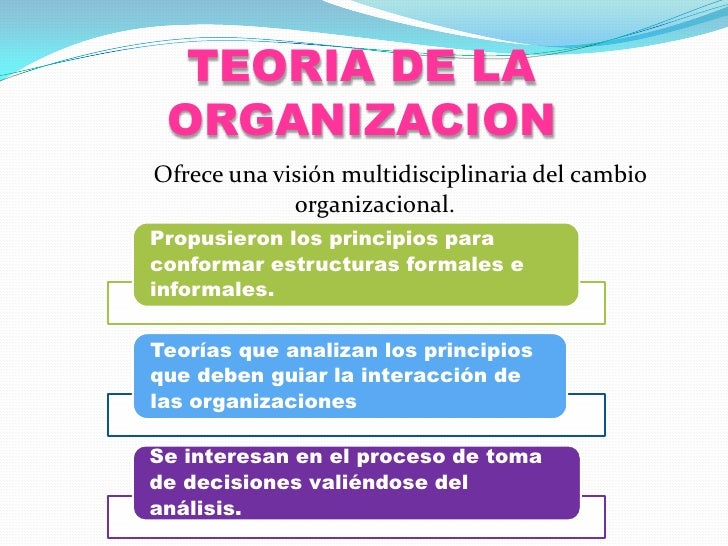 TEORIA DE LA ORGANIZACION

Ofrece una visión multidisciplinaria del cambio organizacional.

Propusieron los principios para conformar estructuras formales e informales.

Teorías que analizan los principios que deben guiar la interacción de las organizaciones

Se interesan en el proceso de toma de decisiones valiéndose del análisis.